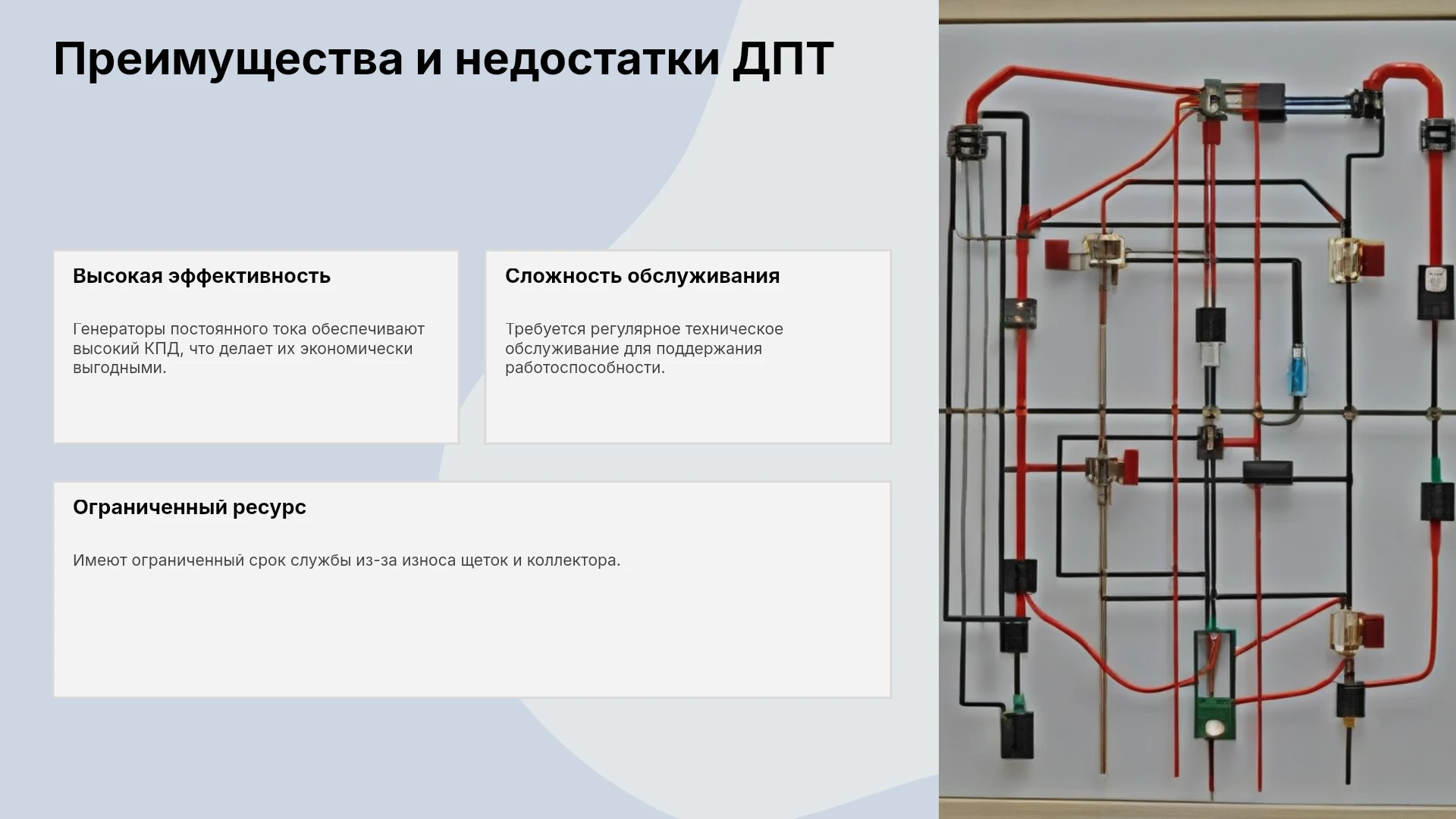 Преимущества и недостатки ДПТ

Высокая эффективность

Генераторы постоянного тока обеспечивают высокий КПД, что делает их экономически выгодными.

Сложность обслуживания

Требуется регулярное техническое обслуживание для поддержания работоспособности.

Ограниченный ресурс

Имеют ограниченный срок службы из-за износа щеток и коллектора.